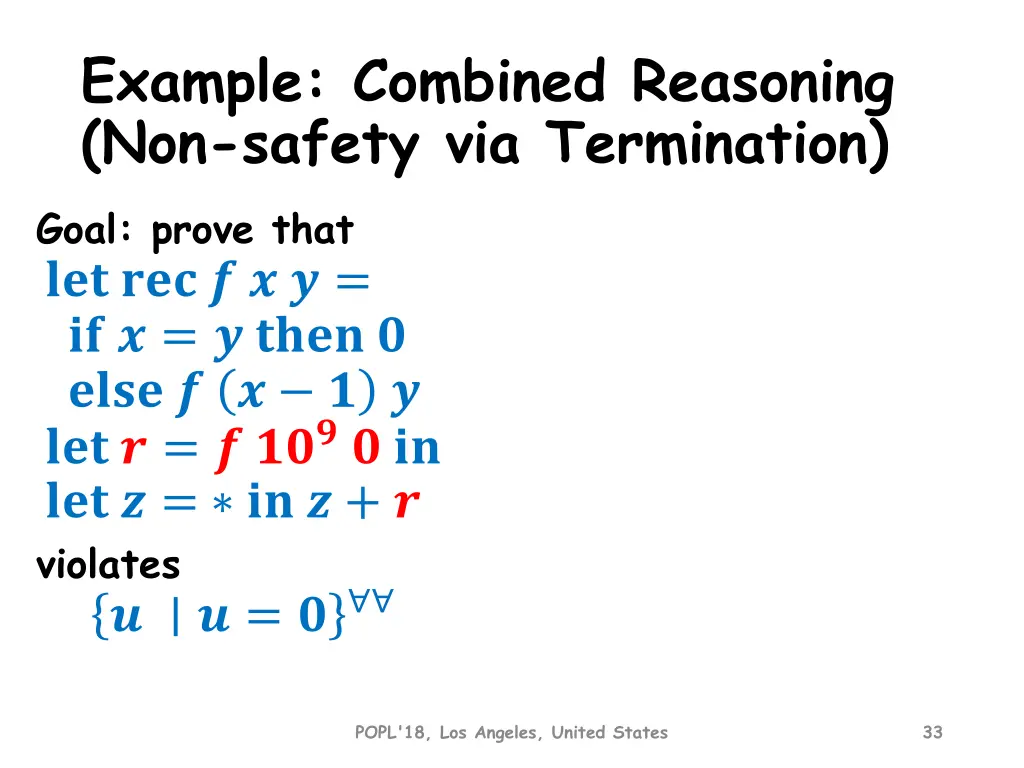 Example: Combined Reasoning (Non-safety via Termination)

Goal: prove that

$\mathbf{let\ rec}\ f\ x\ y =$
$\mathbf{if}\ x = y\ \mathbf{then}\ 0$
$\mathbf{else}\ f\ (x - 1)\ y$
$\mathbf{let}\ r = f\ 10^9\ 0\ \mathbf{in}$
$\mathbf{let}\ z = *\ \mathbf{in}\ z + r$

violates

$\{u \mid u = 0\}^{\forall\forall}$

POPL'18, Los Angeles, United States

33